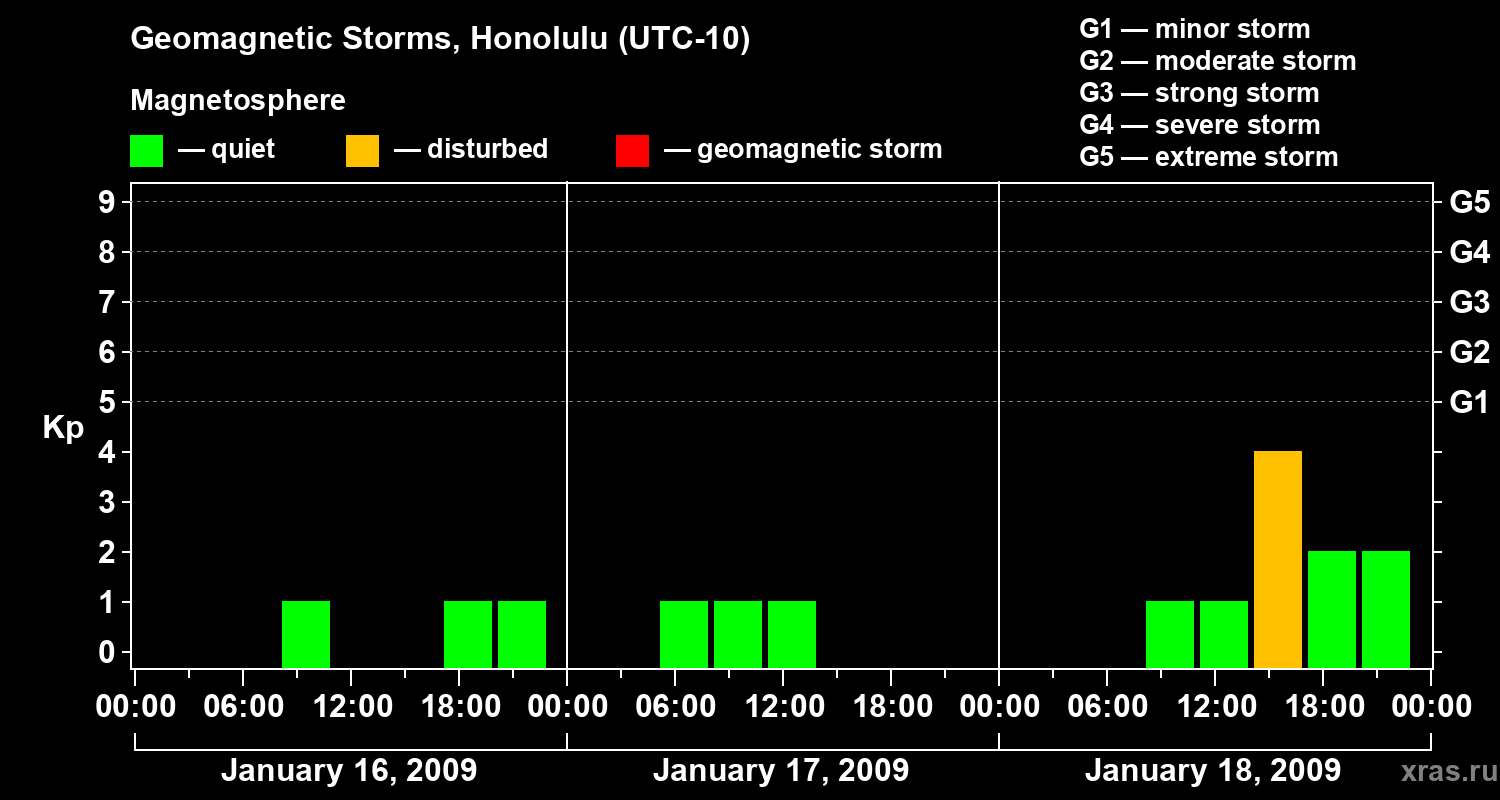 Geomagnetic Storms, Honolulu (UTC-10)

Magnetosphere

— quiet — disturbed — geomagnetic storm

G1 — minor storm
G2 — moderate storm
G3 — strong storm
G4 — severe storm
G5 — extreme storm

Kp

9
8
7
6
5
4
3
2
1
0

G5
G4
G3
G2
G1

00:00 06:00 12:00 18:00 00:00 06:00 12:00 18:00 00:00 06:00 12:00 18:00 00:00

January 16, 2009
January 17, 2009
January 18, 2009

xras.ru